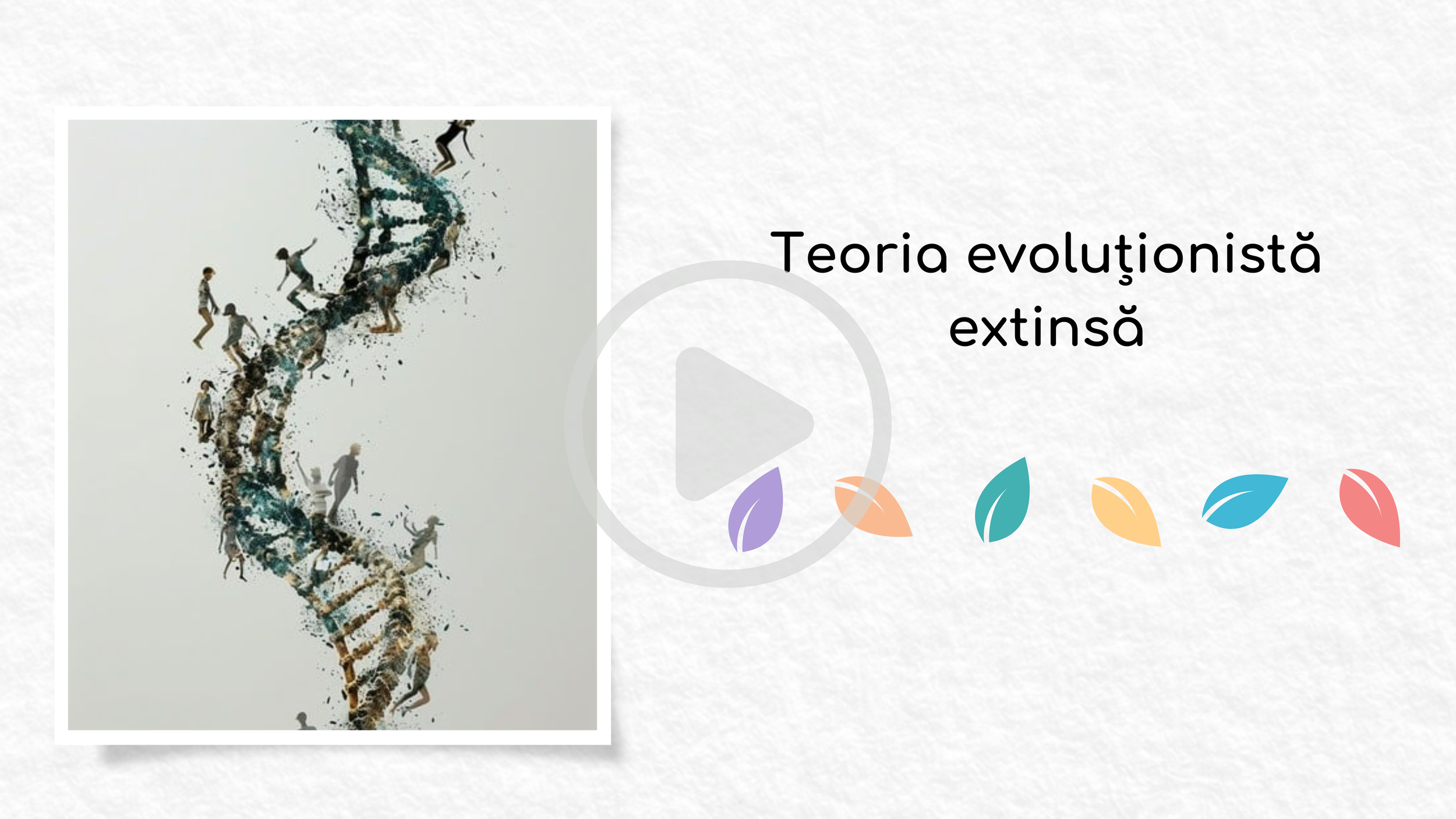 Teoria evoluţionistă extinsă